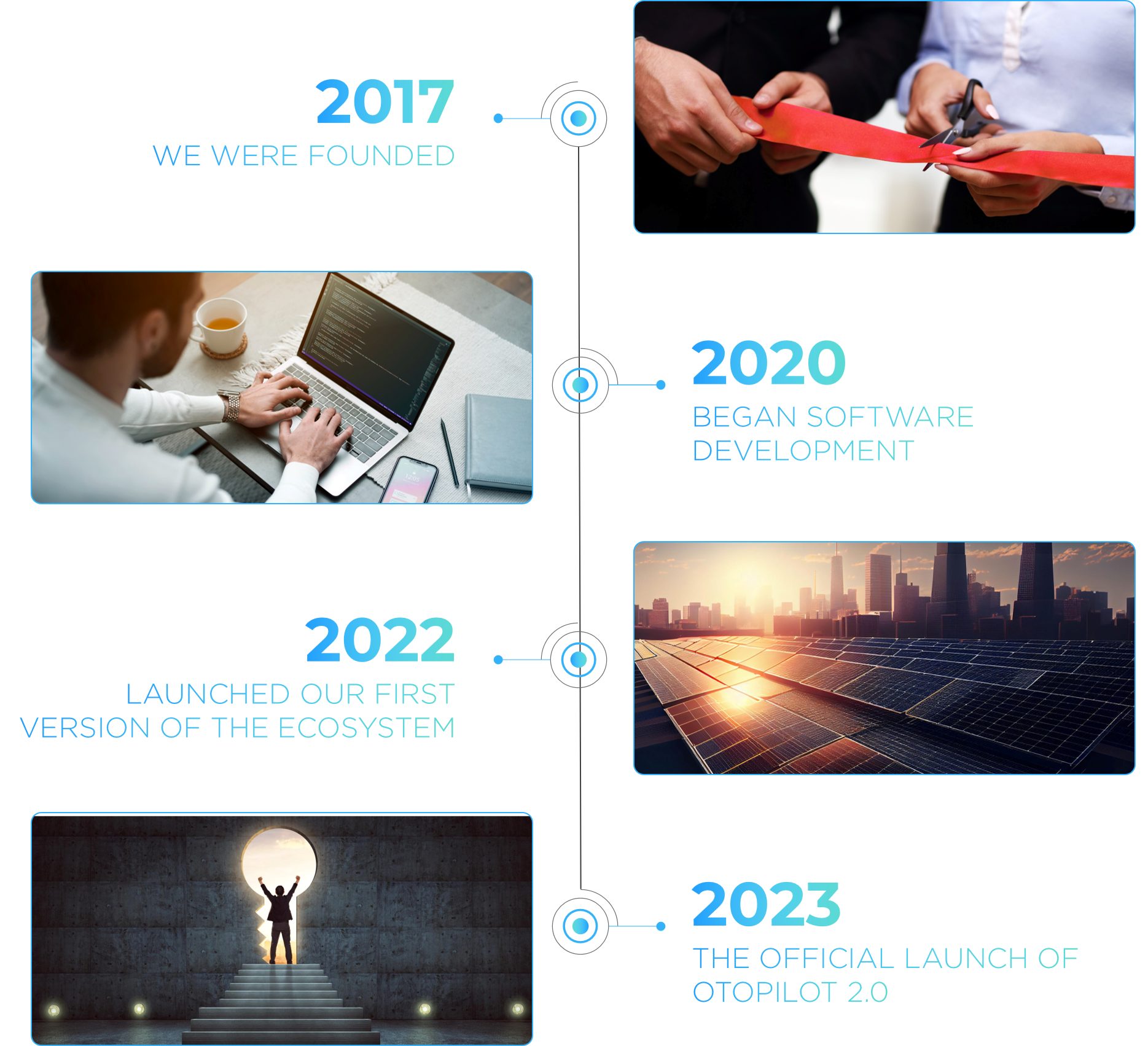 2017
WE WERE FOUNDED

2020
BEGAN SOFTWARE DEVELOPMENT

2022
LAUNCHED OUR FIRST VERSION OF THE ECOSYSTEM

2023
THE OFFICIAL LAUNCH OF OTOPILOT 2.0